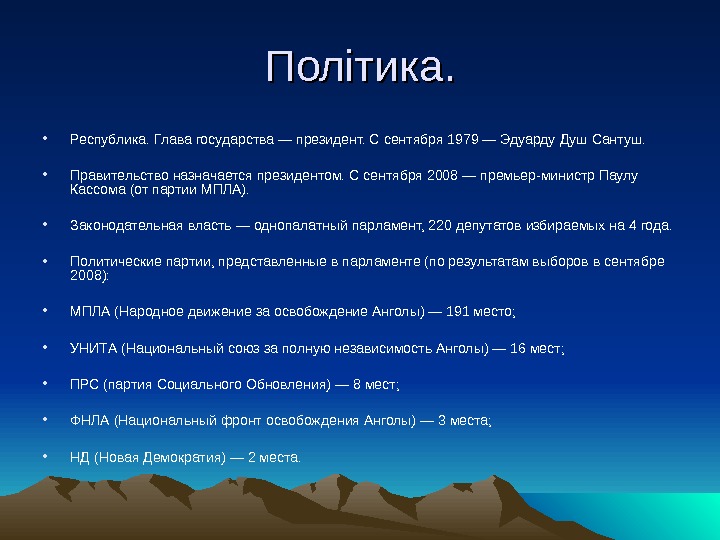 Політика.

• Республика. Глава государства — президент. С сентября 1979 — Эдуарду Душ Сантуш.

• Правительство назначается президентом. С сентября 2008 — премьер-министр Паулу Кассома (от партии МПЛА).

• Законодательная власть — однопалатный парламент, 220 депутатов избираемых на 4 года.

• Политические партии, представленные в парламенте (по результатам выборов в сентябре 2008):

• МПЛА (Народное движение за освобождение Анголы) — 191 место;

• УНИТА (Национальный союз за полную независимость Анголы) — 16 мест;

• ПРС (партия Социального Обновления) — 8 мест;

• ФНЛА (Национальный фронт освобождения Анголы) — 3 места;

• НД (Новая Демократия) — 2 места.